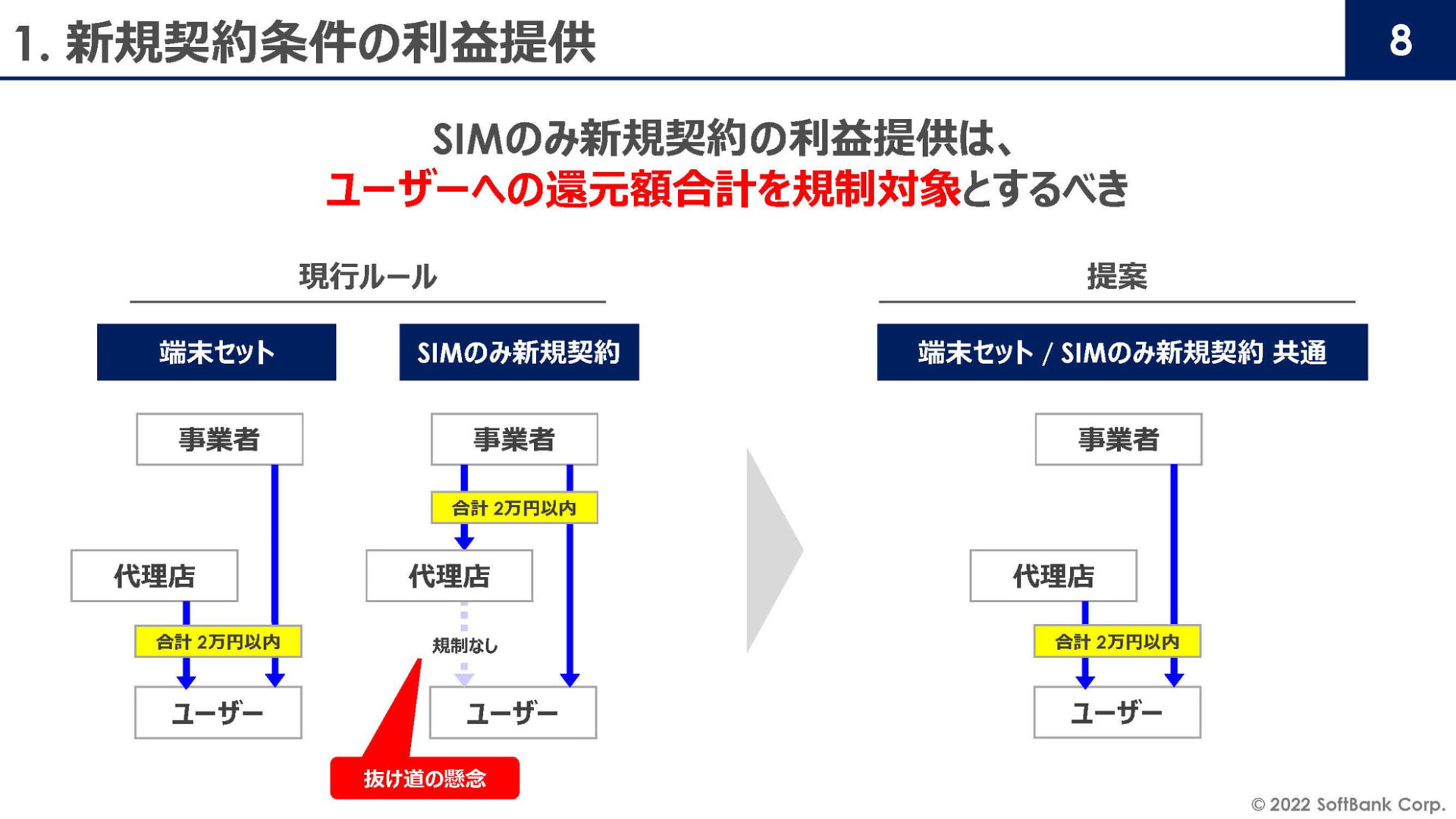 1. 新規契約条件の利益提供

8

SIMのみ新規契約の利益提供は、
ユーザーへの還元額合計を規制対象とするべき

現行ルール

端末セット

事業者

代理店

合計 2万円以内

ユーザー

SIMのみ新規契約

事業者

合計 2万円以内

代理店

規制なし

ユーザー

抜け道の懸念

提案

端末セット / SIMのみ新規契約 共通

事業者

代理店

合計 2万円以内

ユーザー

© 2022 SoftBank Corp.